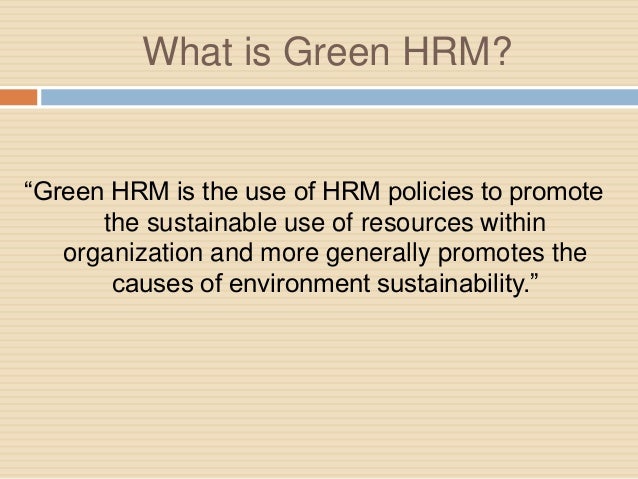 What is Green HRM?

“Green HRM is the use of HRM policies to promote the sustainable use of resources within organization and more generally promotes the causes of environment sustainability.”